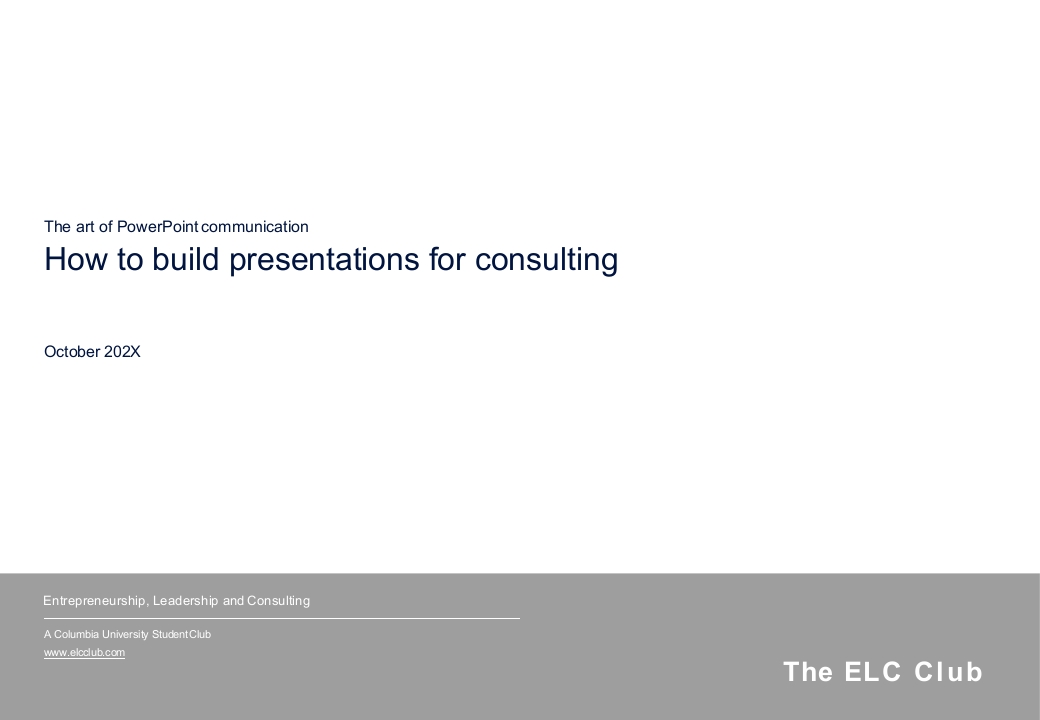 The art of PowerPoint communication
How to build presentations for consulting

October 202X

Entrepreneurship, Leadership and Consulting

A Columbia University Student Club
www.elcclub.com

The ELC Club